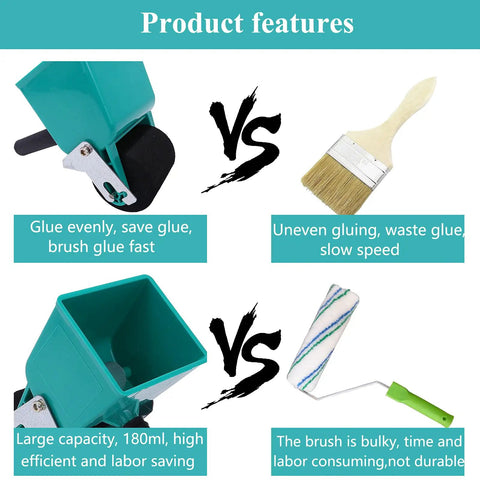 Product features

VS

Glue evenly, save glue, brush glue fast

Uneven gluing, waste glue, slow speed

VS

Large capacity, 180ml, high efficient and labor saving

The brush is bulky, time and labor consuming,not durable